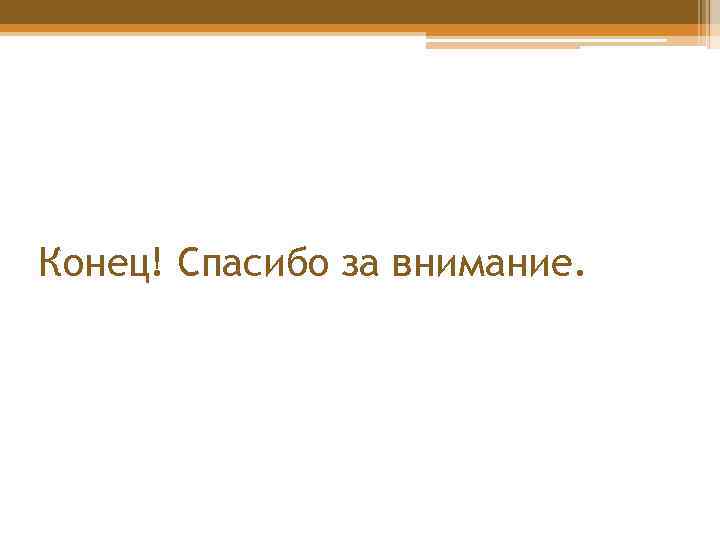 Конец! Спасибо за внимание.